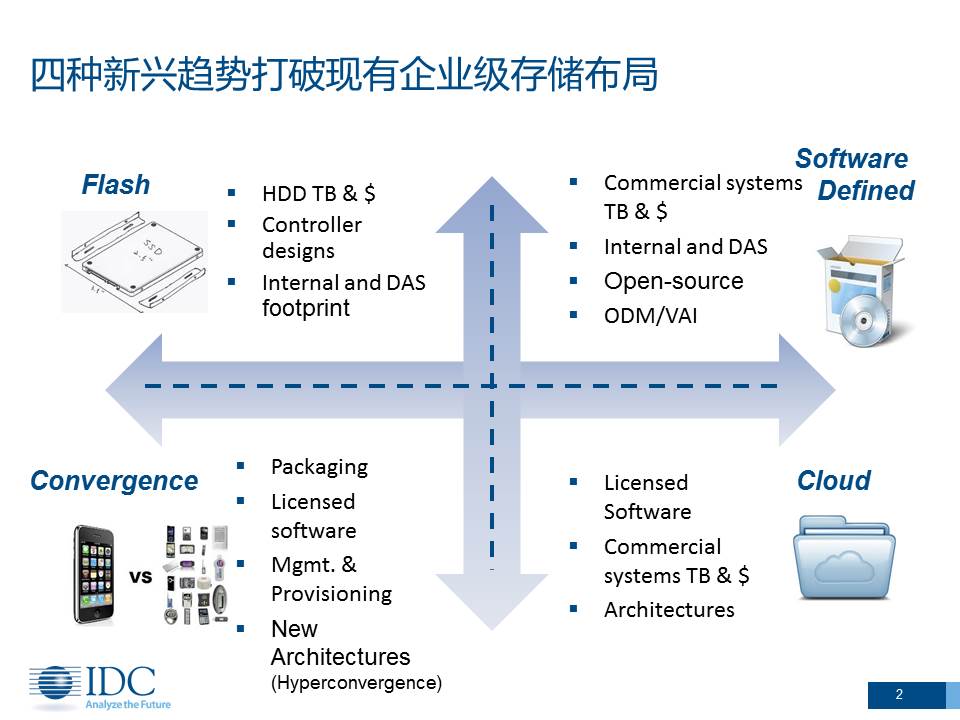 四种新兴趋势打破现有企业级存储布局

Flash

SSD

- HDD TB & $
- Controller designs
- Internal and DAS footprint

Software Defined

- Commercial systems TB & $
- Internal and DAS
- Open-source
- ODM/VAI

Convergence

vs

- Packaging
- Licensed software
- Mgmt. & Provisioning
- New Architectures (Hyperconvergence)

Cloud

- Licensed Software
- Commercial systems TB & $
- Architectures

IDC
Analyze the Future

2